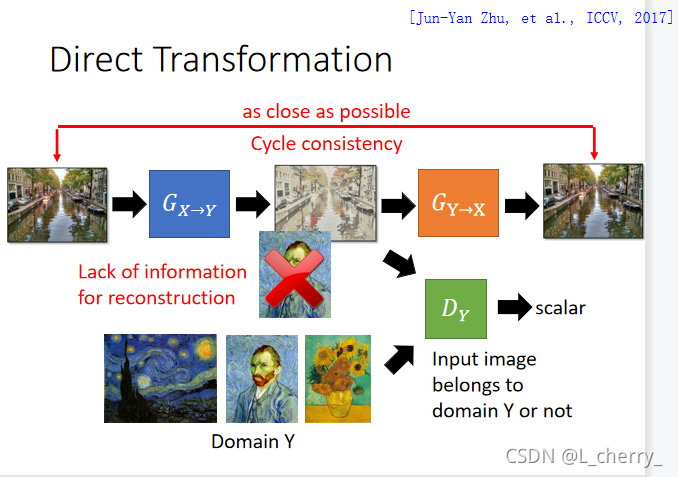 [Jun-Yan Zhu, et al., ICCV, 2017]

Direct Transformation

as close as possible

Cycle consistency

$G_{X \to Y}$

$G_{Y \to X}$

Lack of information for reconstruction

$D_Y$

scalar

Input image belongs to domain Y or not

Domain Y

CSDN @L_cherry_